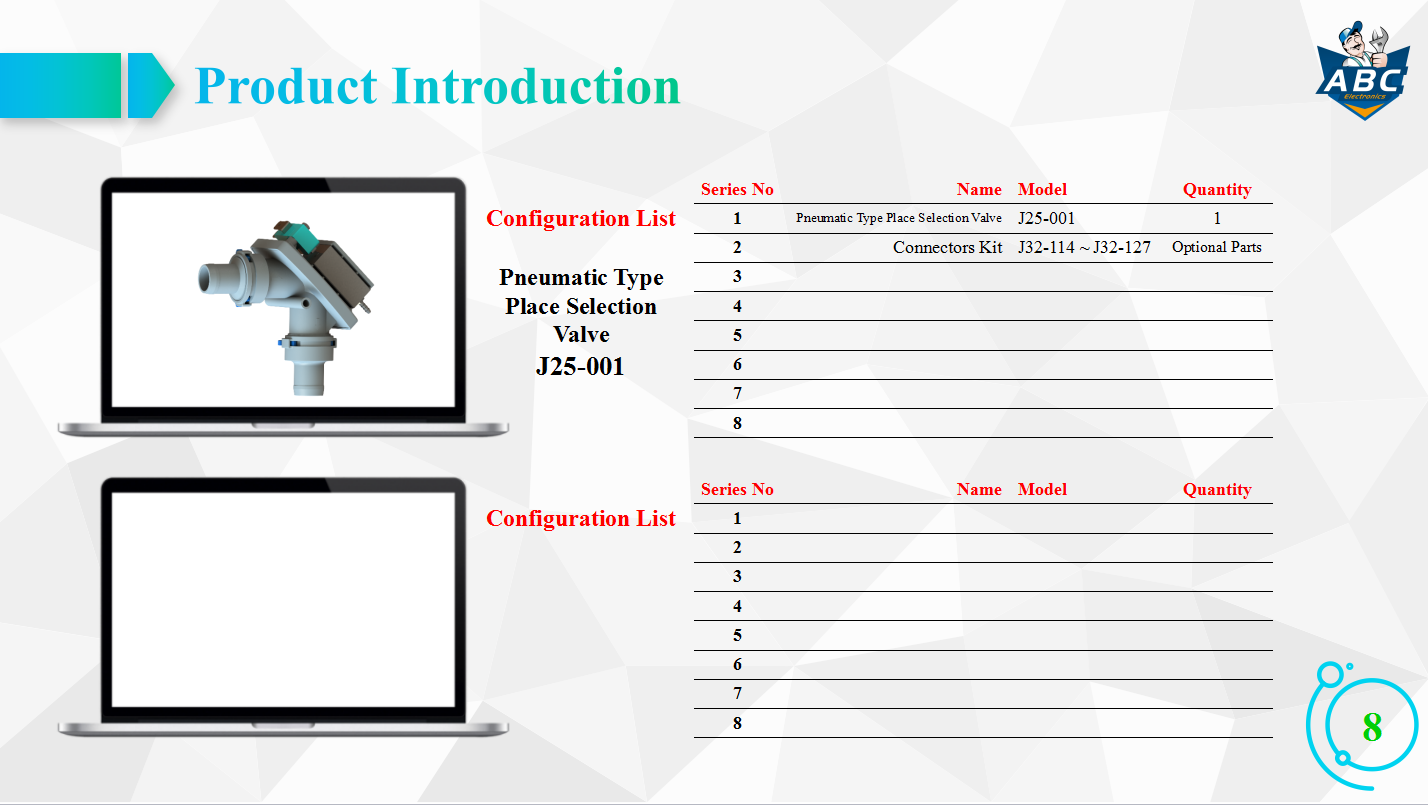 Product Introduction

ABC Electronics

Configuration List

Pneumatic Type Place Selection Valve J25-001

| Series No | Name | Model | Quantity |
|---|---|---|---|
| 1 | Pneumatic Type Place Selection Valve | J25-001 | 1 |
| 2 | Connectors Kit | J32-114 ~ J32-127 | Optional Parts |
| 3 | | | |
| 4 | | | |
| 5 | | | |
| 6 | | | |
| 7 | | | |
| 8 | | | |

Configuration List

| Series No | Name | Model | Quantity |
|---|---|---|---|
| 1 | | | |
| 2 | | | |
| 3 | | | |
| 4 | | | |
| 5 | | | |
| 6 | | | |
| 7 | | | |
| 8 | | | |

8